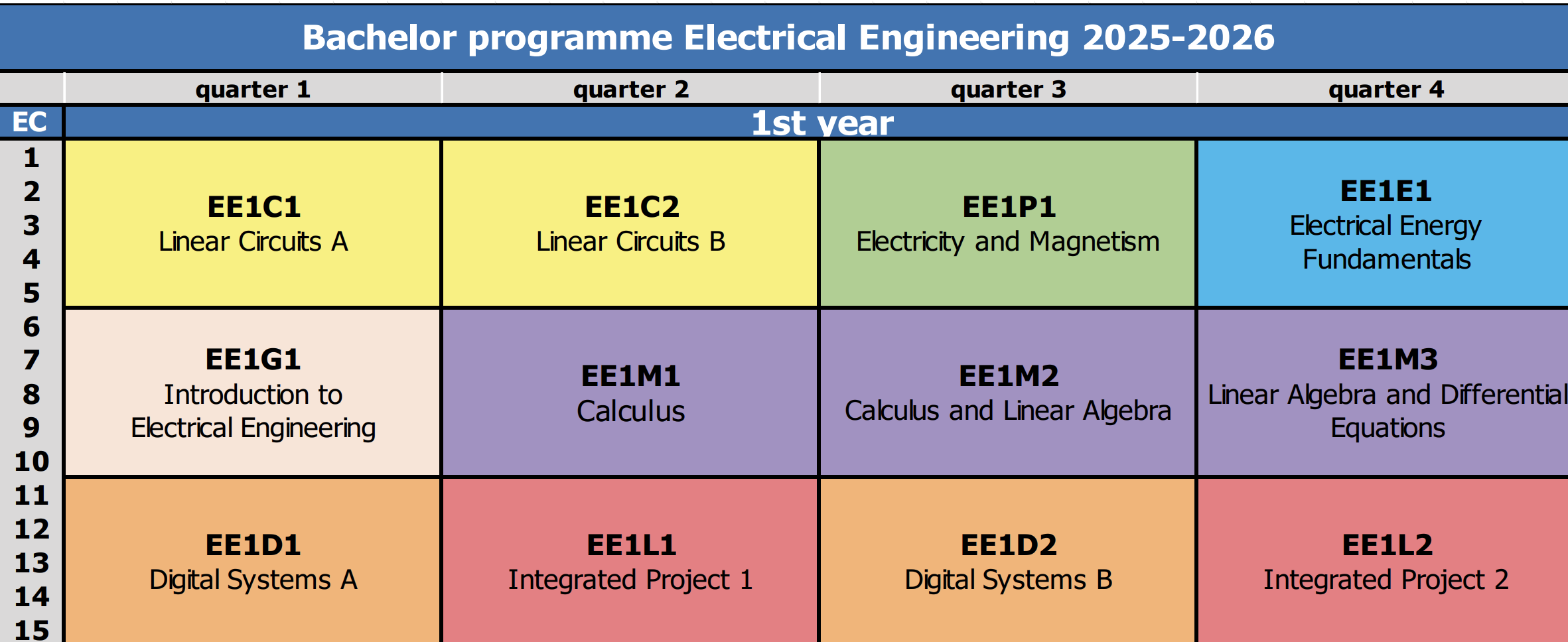 Bachelor programme Electrical Engineering 2025-2026

| | quarter 1 | quarter 2 | quarter 3 | quarter 4 |
|---|---|---|---|---|
| EC | 1st year | | | |
| 1 2 3 4 5 | EE1C1 Linear Circuits A | EE1C2 Linear Circuits B | EE1P1 Electricity and Magnetism | EE1E1 Electrical Energy Fundamentals |
| 6 7 8 9 10 | EE1G1 Introduction to Electrical Engineering | EE1M1 Calculus | EE1M2 Calculus and Linear Algebra | EE1M3 Linear Algebra and Differential Equations |
| 11 12 13 14 15 | EE1D1 Digital Systems A | EE1L1 Integrated Project 1 | EE1D2 Digital Systems B | EE1L2 Integrated Project 2 |